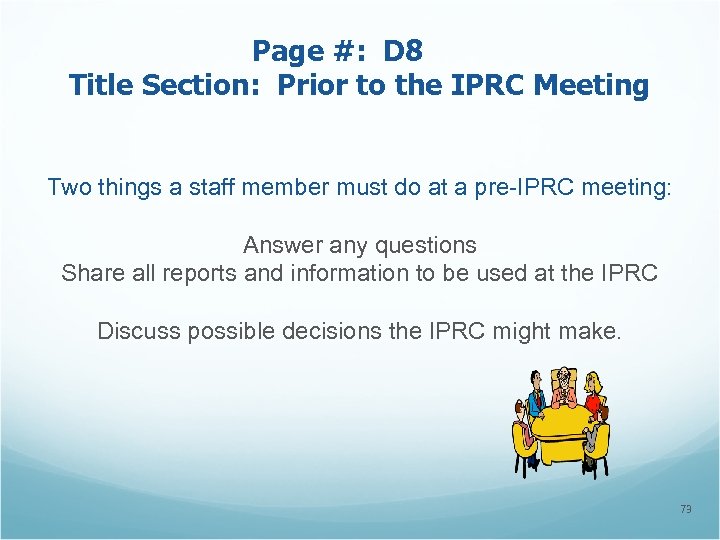 Page #: D8
Title Section: Prior to the IPRC Meeting

Two things a staff member must do at a pre-IPRC meeting:

Answer any questions
Share all reports and information to be used at the IPRC

Discuss possible decisions the IPRC might make.

79